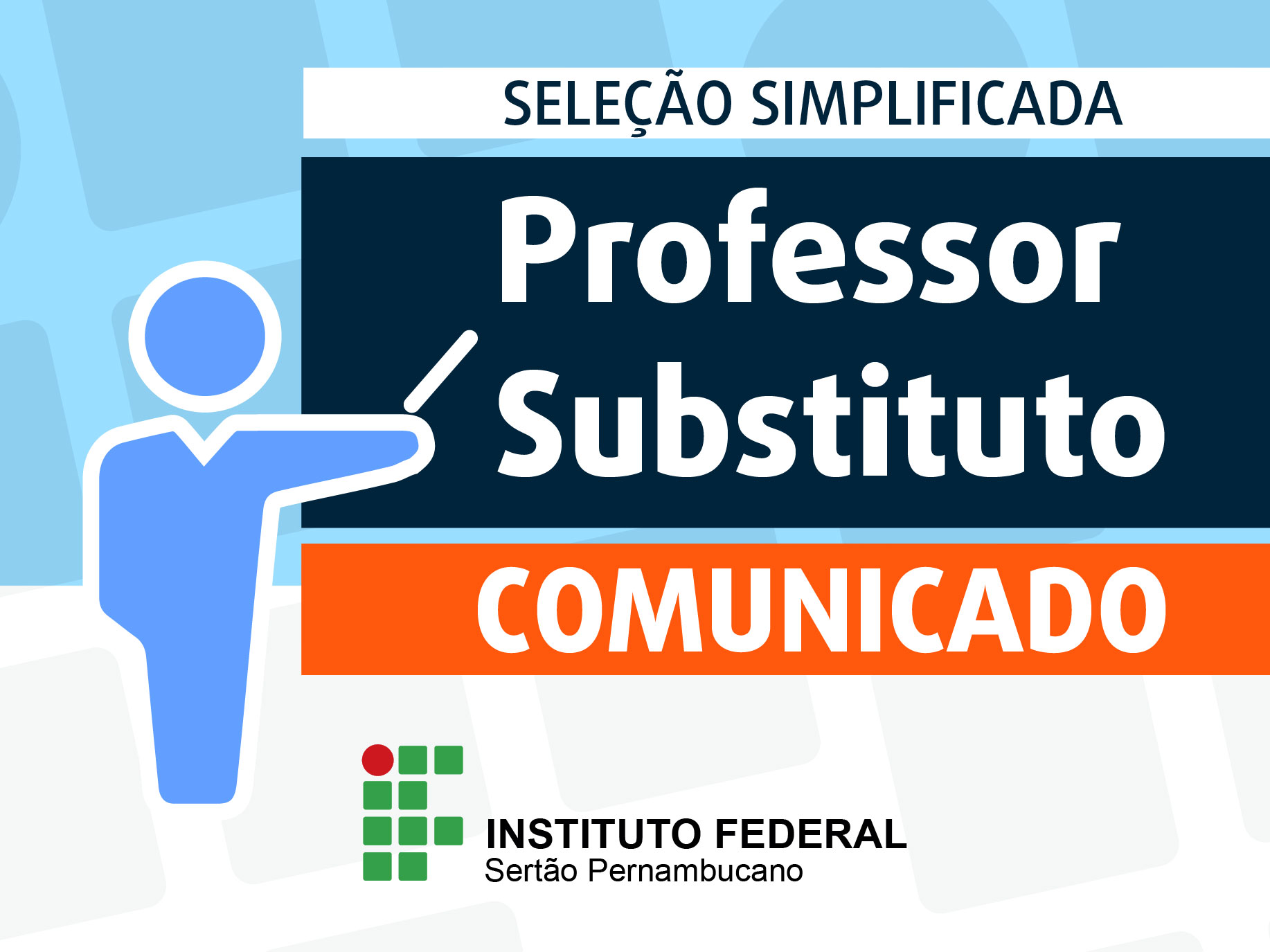 SELEÇÃO SIMPLIFICADA

Professor Substituto

COMUNICADO

INSTITUTO FEDERAL
Sertão Pernambucano